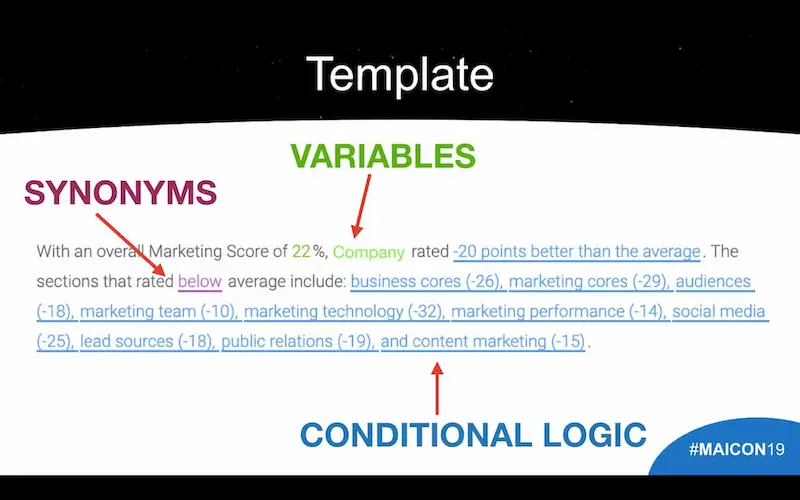 Template

VARIABLES

SYNONYMS

With an overall Marketing Score of 22%, Company rated -20 points better than the average. The sections that rated below average include: business cores (-26), marketing cores (-29), audiences (-18), marketing team (-10), marketing technology (-32), marketing performance (-14), social media (-25), lead sources (-18), public relations (-19), and content marketing (-15).

CONDITIONAL LOGIC

#MAICON19